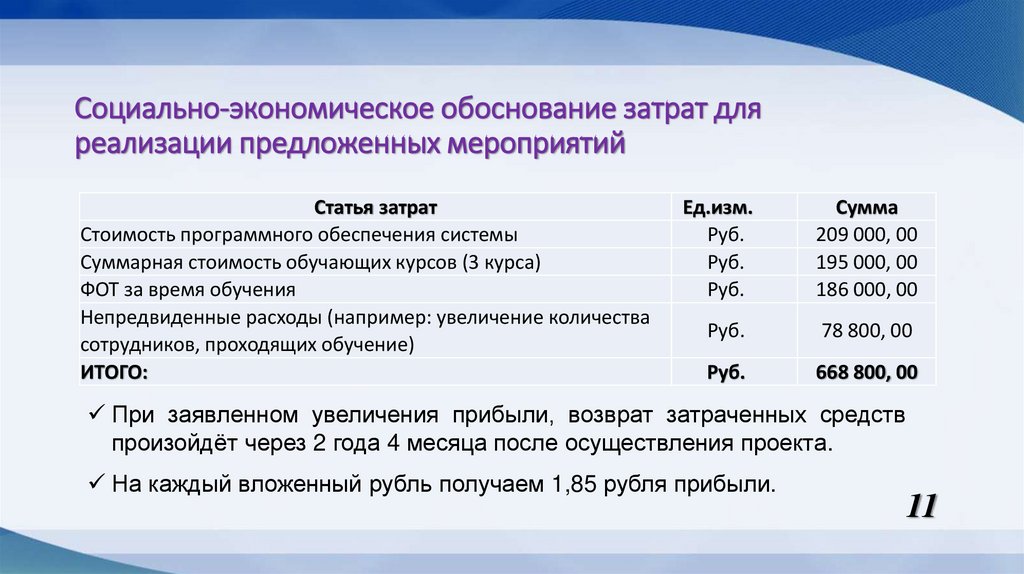 Социально-экономическое обоснование затрат для реализации предложенных мероприятий

| Статья затрат | Ед.изм. | Сумма |
|---|---|---|
| Стоимость программного обеспечения системы | Руб. | 209 000, 00 |
| Суммарная стоимость обучающих курсов (3 курса) | Руб. | 195 000, 00 |
| ФОТ за время обучения | Руб. | 186 000, 00 |
| Непредвиденные расходы (например: увеличение количества сотрудников, проходящих обучение) | Руб. | 78 800, 00 |
| ИТОГО: | Руб. | 668 800, 00 |

✓ При заявленном увеличения прибыли, возврат затраченных средств произойдёт через 2 года 4 месяца после осуществления проекта.

✓ На каждый вложенный рубль получаем 1,85 рубля прибыли.

11